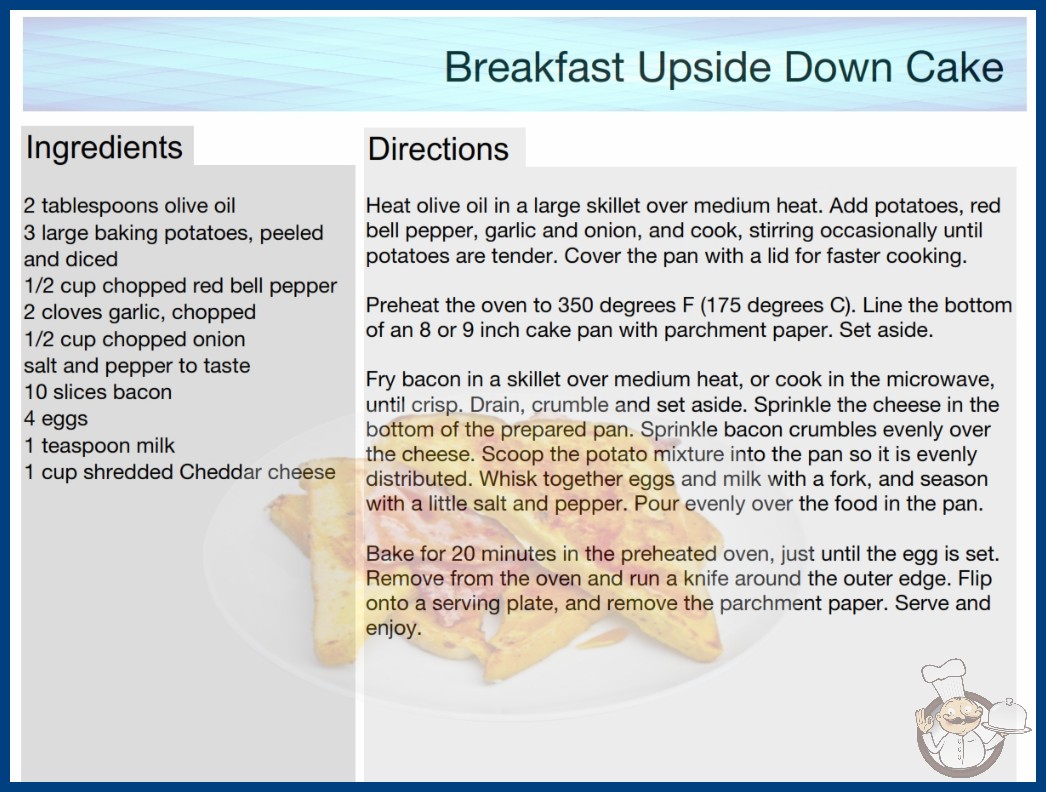 Breakfast Upside Down Cake

Ingredients

2 tablespoons olive oil
3 large baking potatoes, peeled and diced
1/2 cup chopped red bell pepper
2 cloves garlic, chopped
1/2 cup chopped onion
salt and pepper to taste
10 slices bacon
4 eggs
1 teaspoon milk
1 cup shredded Cheddar cheese

Directions

Heat olive oil in a large skillet over medium heat. Add potatoes, red bell pepper, garlic and onion, and cook, stirring occasionally until potatoes are tender. Cover the pan with a lid for faster cooking.

Preheat the oven to 350 degrees F (175 degrees C). Line the bottom of an 8 or 9 inch cake pan with parchment paper. Set aside.

Fry bacon in a skillet over medium heat, or cook in the microwave, until crisp. Drain, crumble and set aside. Sprinkle the cheese in the bottom of the prepared pan. Sprinkle bacon crumbles evenly over the cheese. Scoop the potato mixture into the pan so it is evenly distributed. Whisk together eggs and milk with a fork, and season with a little salt and pepper. Pour evenly over the food in the pan.

Bake for 20 minutes in the preheated oven, just until the egg is set. Remove from the oven and run a knife around the outer edge. Flip onto a serving plate, and remove the parchment paper. Serve and enjoy.